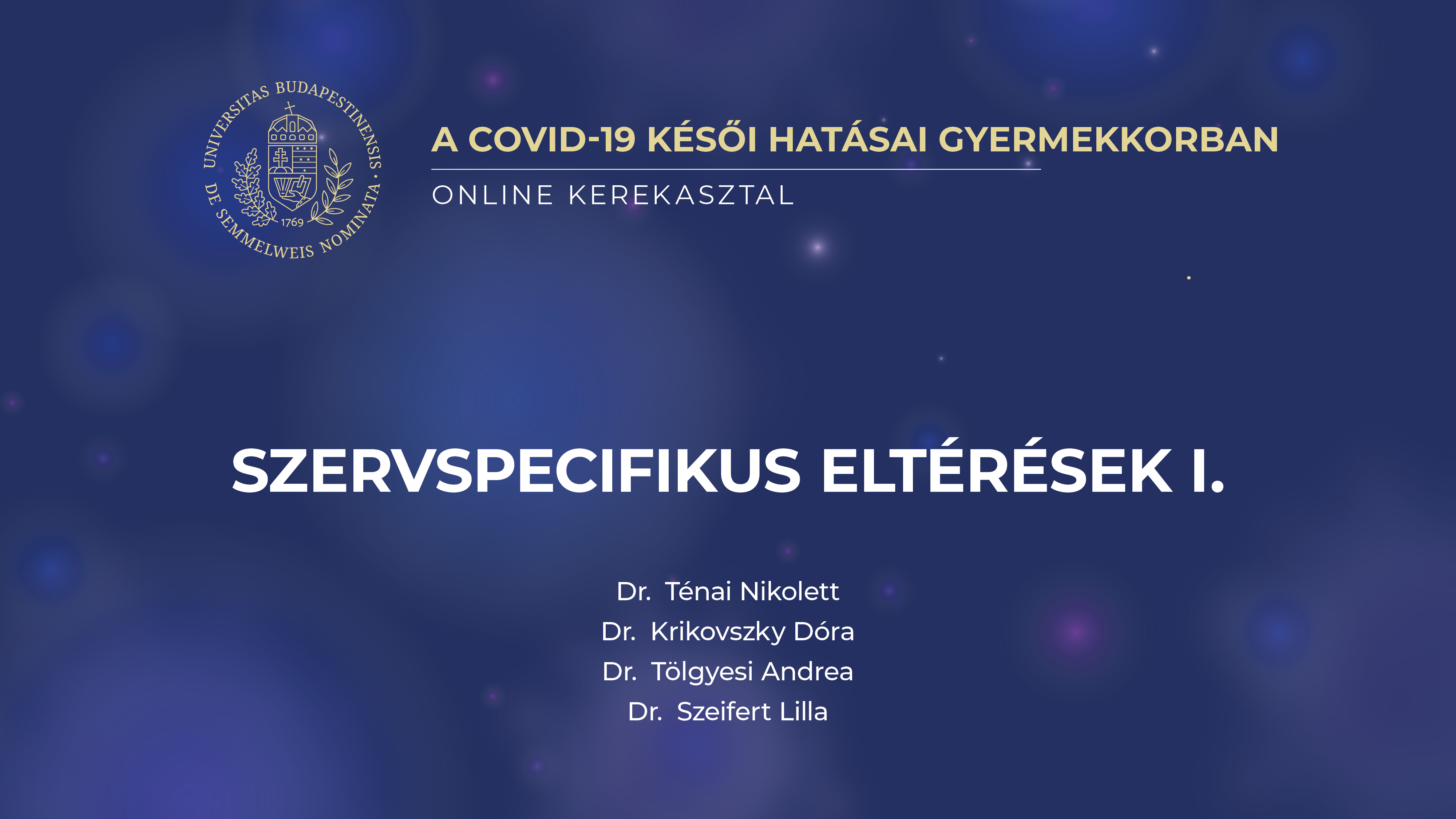 UNIVERSITAS BUDAPESTINENSIS · DE SEMMELWEIS NOMINATA
1769

A COVID-19 KÉSŐI HATÁSAI GYERMEKKORBAN

ONLINE KEREKASZTAL

SZERVSPECIFIKUS ELTÉRÉSEK I.

Dr. Ténai Nikolett
Dr. Krikovszky Dóra
Dr. Tölgyesi Andrea
Dr. Szeifert Lilla